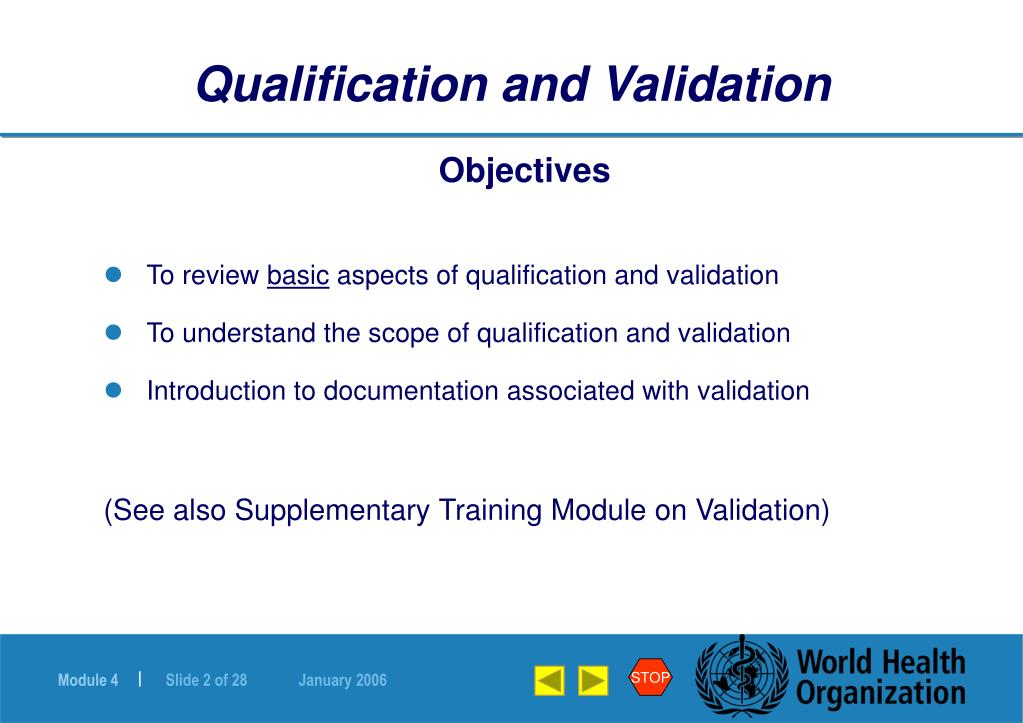 Qualification and Validation

Objectives

- To review basic aspects of qualification and validation
- To understand the scope of qualification and validation
- Introduction to documentation associated with validation

(See also Supplementary Training Module on Validation)

Module 4 | Slide 2 of 28 January 2006

STOP

World Health Organization